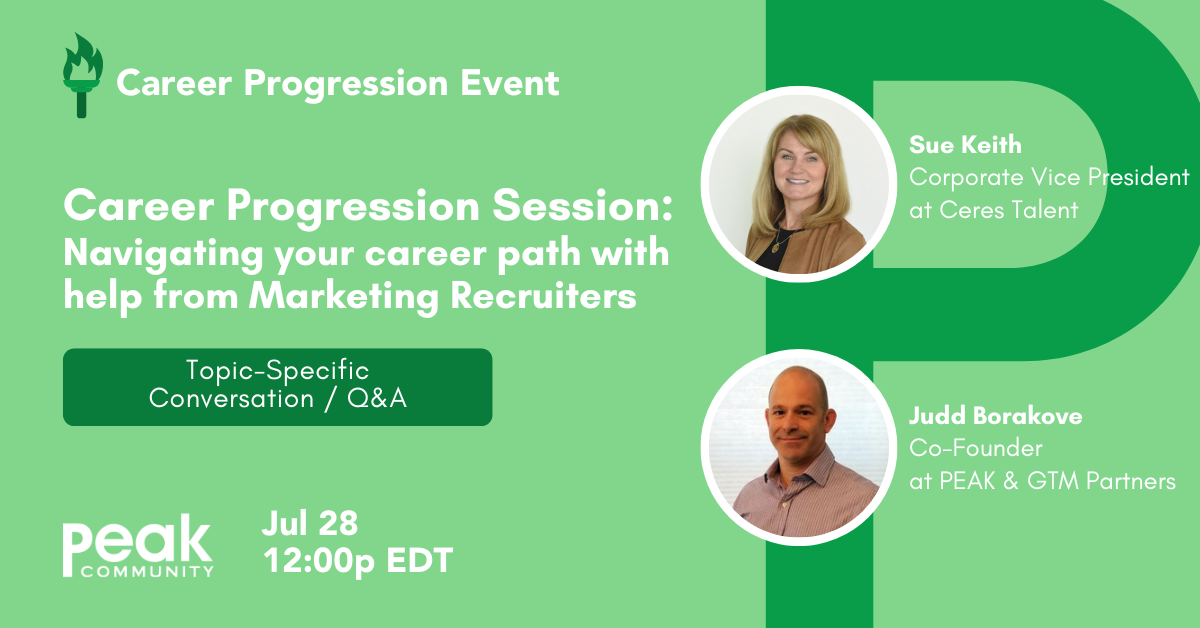 Career Progression Event

Career Progression Session: Navigating your career path with help from Marketing Recruiters

Topic-Specific Conversation / Q&A

PEAK COMMUNITY

Jul 28
12:00p EDT

Sue Keith
Corporate Vice President at Ceres Talent

Judd Borakove
Co-Founder at PEAK & GTM Partners